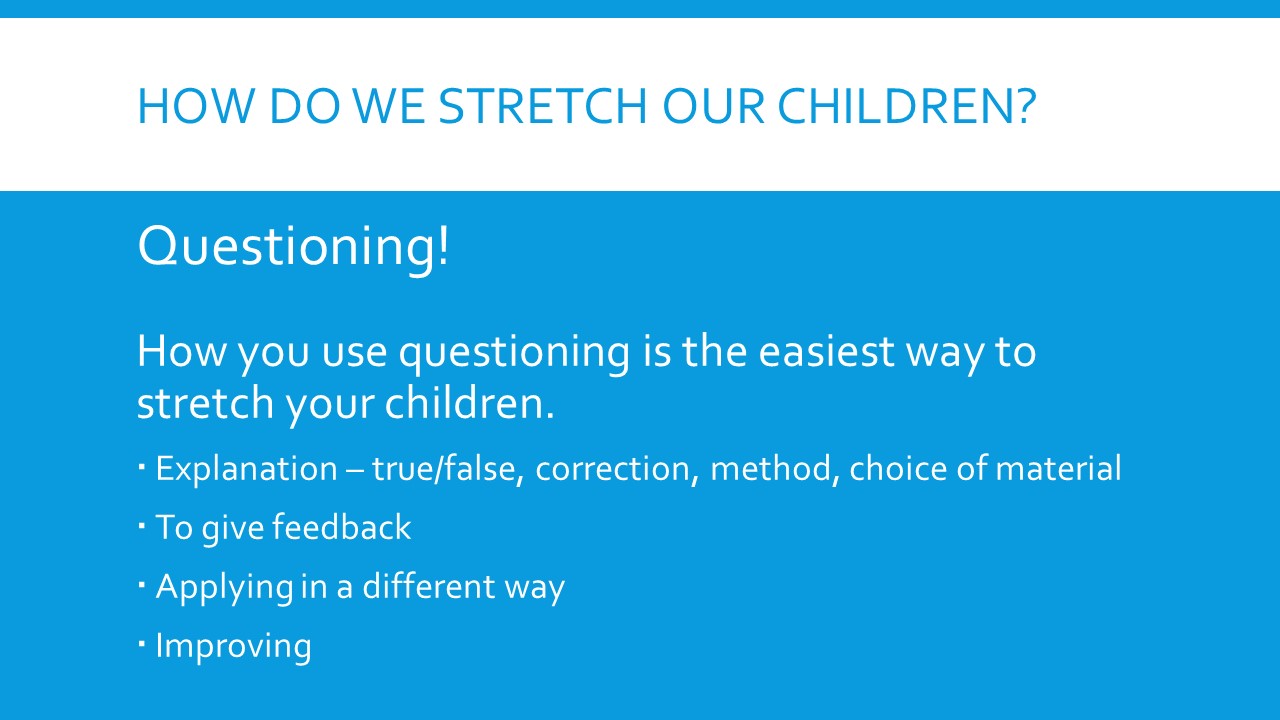 HOW DO WE STRETCH OUR CHILDREN?

Questioning!

How you use questioning is the easiest way to stretch your children.

• Explanation – true/false, correction, method, choice of material

• To give feedback

• Applying in a different way

• Improving